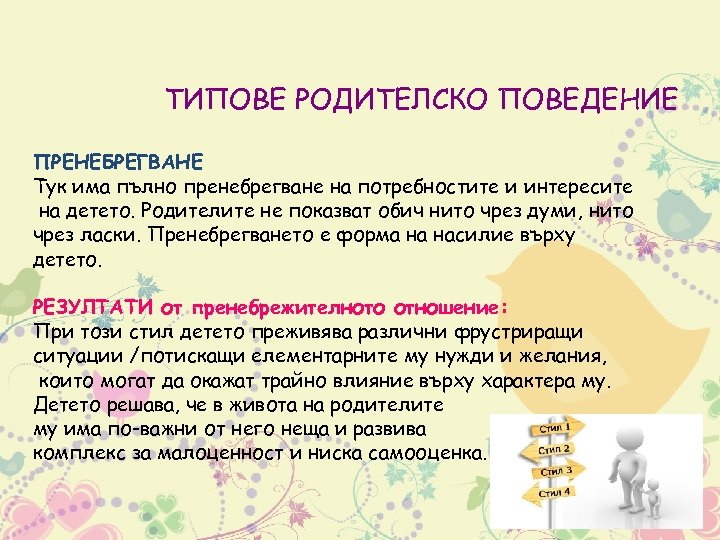 ТИПОВЕ РОДИТЕЛСКО ПОВЕДЕНИЕ

ПРЕНЕБРЕГВАНЕ
Тук има пълно пренебрегване на потребностите и интересите на детето. Родителите не показват обич нито чрез думи, нито чрез ласки. Пренебрегването е форма на насилие върху детето.

РЕЗУЛТАТИ от пренебрежителното отношение:
При този стил детето преживява различни фрустриращи ситуации /потискащи елементарните му нужди и желания, които могат да окажат трайно влияние върху характера му. Детето решава, че в живота на родителите му има по-важни от него неща и развива комплекс за малоценност и ниска самооценка.

Стил 1
Стил 2
Стил 3
Стил 4